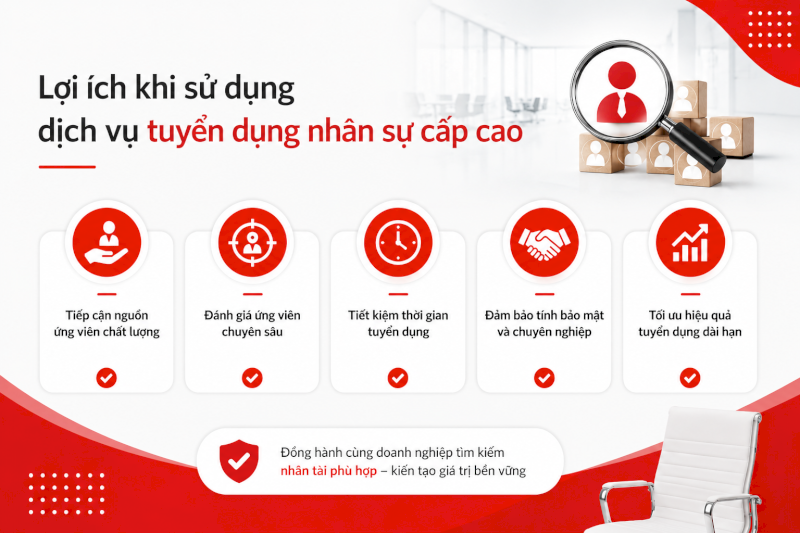 Lợi ích khi sử dụng dịch vụ tuyển dụng nhân sự cấp cao

Tiếp cận nguồn ứng viên chất lượng

Đánh giá ứng viên chuyên sâu

Tiết kiệm thời gian tuyển dụng

Đảm bảo tính bảo mật và chuyên nghiệp

Tối ưu hiệu quả tuyển dụng dài hạn

Đồng hành cùng doanh nghiệp tìm kiếm nhân tài phù hợp – kiến tạo giá trị bền vững